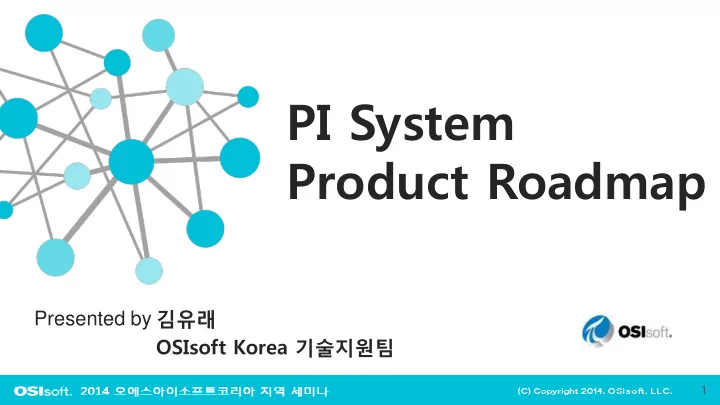 PI System
Product Roadmap

Presented by 김유래
OSIsoft Korea 기술지원팀

OSIsoft.

OSIsoft. 2014 오에스아이소프트코리아 지역 세미나

(C) Copyright 2014. OSIsoft. LLC.

1